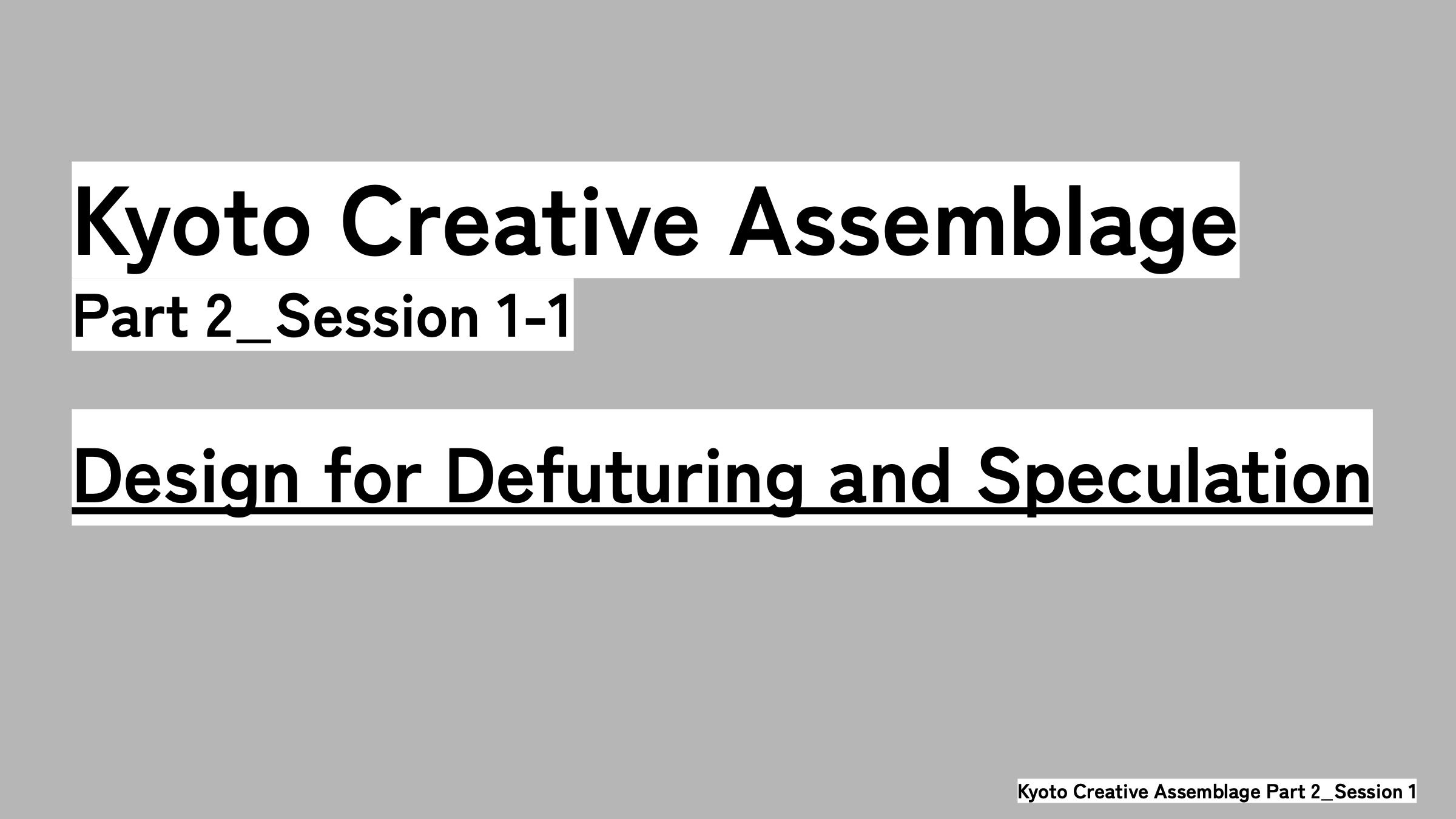 Kyoto Creative Assemblage
Part 2_Session 1-1

Design for Defuturing and Speculation

Kyoto Creative Assemblage Part 2_Session 1